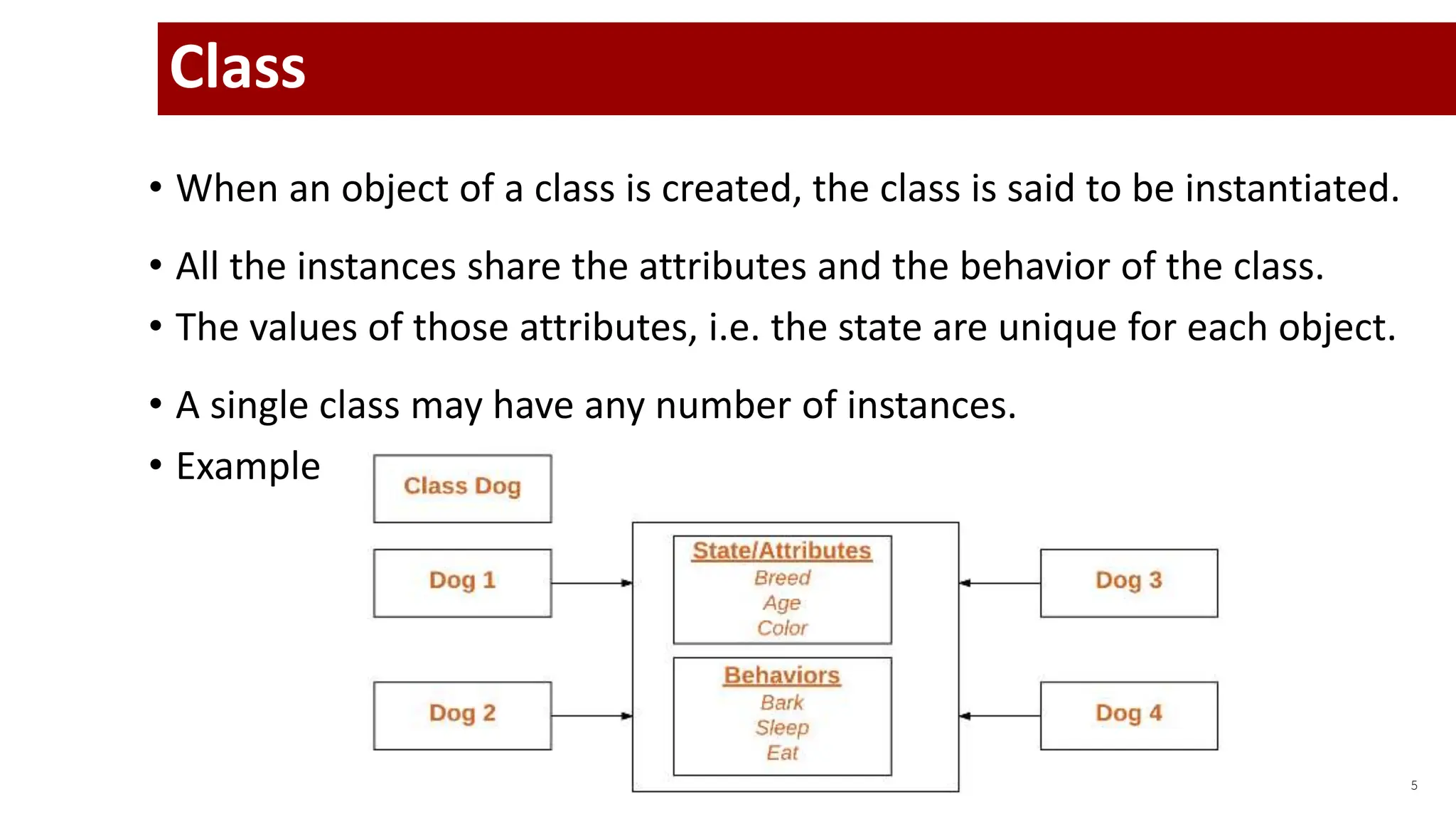 Class

• When an object of a class is created, the class is said to be instantiated.

• All the instances share the attributes and the behavior of the class.

• The values of those attributes, i.e. the state are unique for each object.

• A single class may have any number of instances.

• Example

Class Dog

Dog 1

Dog 2

State/Attributes
Breed
Age
Color

Behaviors
Bark
Sleep
Eat

Dog 3

Dog 4

5